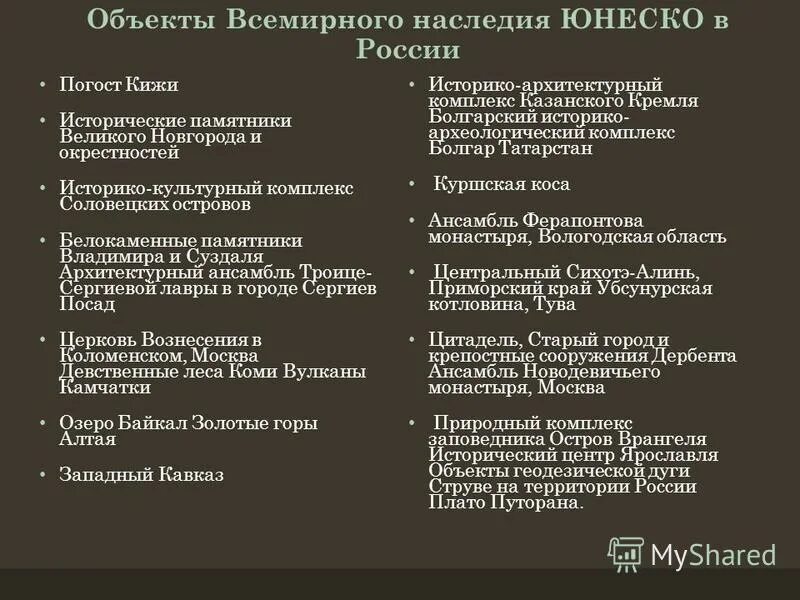 Объекты Всемирного наследия ЮНЕСКО в России

• Погост Кижи

• Исторические памятники Великого Новгорода и окрестностей

• Историко-культурный комплекс Соловецких островов

• Белокаменные памятники Владимира и Суздаля Архитектурный ансамбль Троице-Сергиевой лавры в городе Сергиев Посад

• Церковь Вознесения в Коломенском, Москва Девственные леса Коми Вулканы Камчатки

• Озеро Байкал Золотые горы Алтая

• Западный Кавказ

• Историко-архитектурный комплекс Казанского Кремля Болгарский историко-археологический комплекс Болгар Татарстан

• Куршская коса

• Ансамбль Ферапонтова монастыря, Вологодская область

• Центральный Сихотэ-Алинь, Приморский край Убсунурская котловина, Тува

• Цитадель, Старый город и крепостные сооружения Дербента Ансамбль Новодевичьего монастыря, Москва

• Природный комплекс заповедника Остров Врангеля Исторический центр Ярославля Объекты геодезической дуги Струве на территории России Плато Путорана.

MyShared